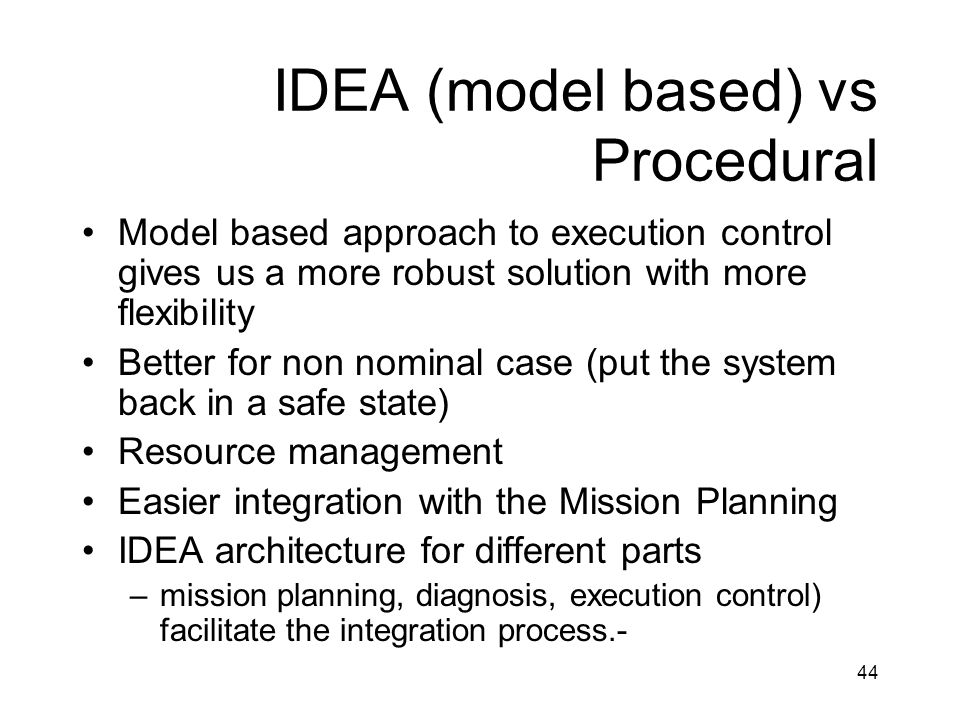 IDEA (model based) vs Procedural

• Model based approach to execution control gives us a more robust solution with more flexibility
• Better for non nominal case (put the system back in a safe state)
• Resource management
• Easier integration with the Mission Planning
• IDEA architecture for different parts
  – mission planning, diagnosis, execution control) facilitate the integration process.-

44